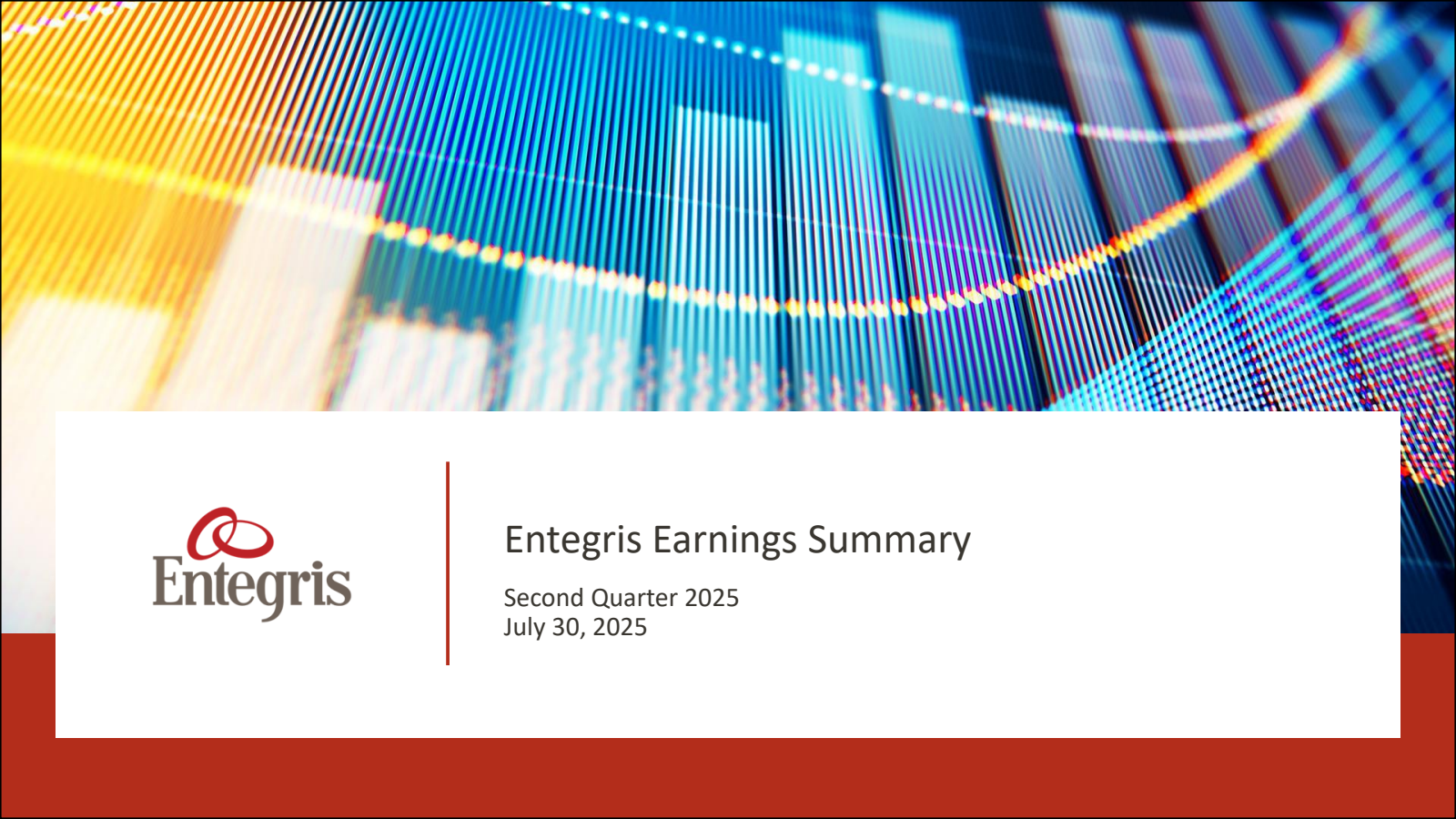 Entegris

Entegris Earnings Summary

Second Quarter 2025
July 30, 2025